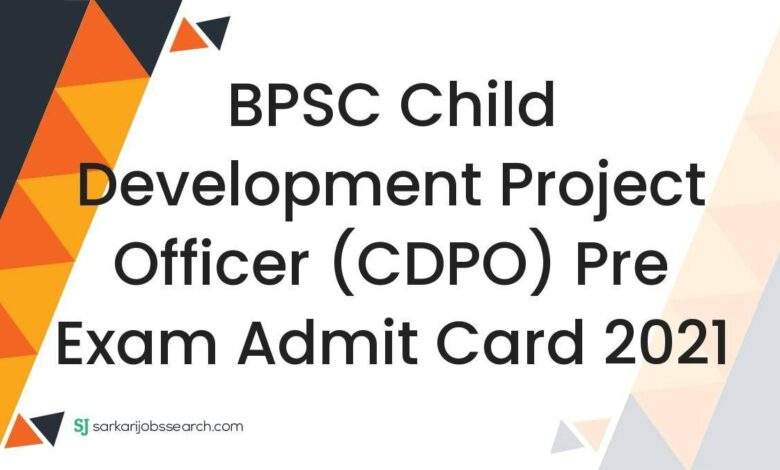 BPSC Child Development Project Officer (CDPO) Pre Exam Admit Card 2021

SJ sarkarijobssearch.com